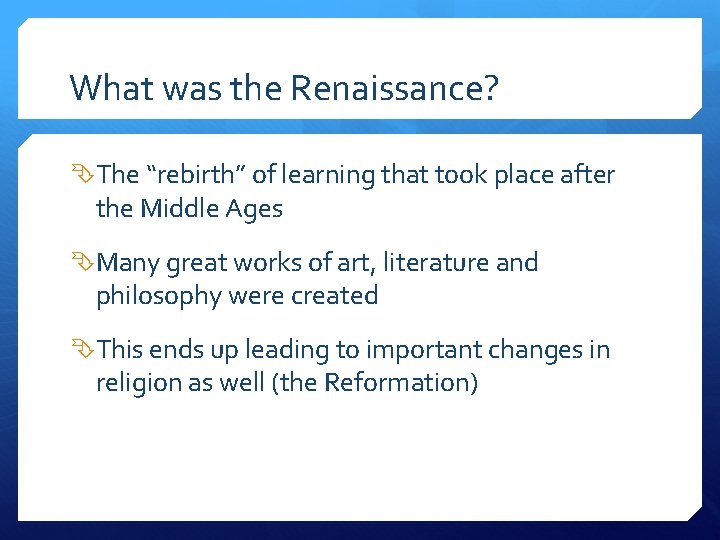 What was the Renaissance?

The “rebirth” of learning that took place after the Middle Ages

Many great works of art, literature and philosophy were created

This ends up leading to important changes in religion as well (the Reformation)